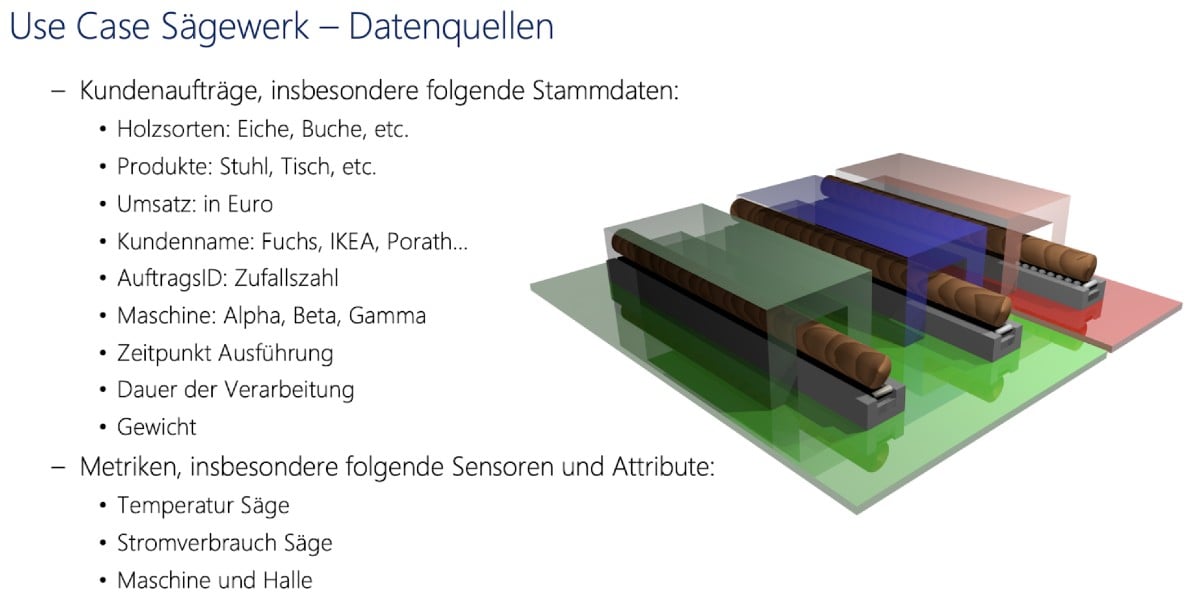 Use Case Sägewerk – Datenquellen

– Kundenaufträge, insbesondere folgende Stammdaten:
• Holzsorten: Eiche, Buche, etc.
• Produkte: Stuhl, Tisch, etc.
• Umsatz: in Euro
• Kundenname: Fuchs, IKEA, Porath…
• AuftragsID: Zufallszahl
• Maschine: Alpha, Beta, Gamma
• Zeitpunkt Ausführung
• Dauer der Verarbeitung
• Gewicht

– Metriken, insbesondere folgende Sensoren und Attribute:
• Temperatur Säge
• Stromverbrauch Säge
• Maschine und Halle